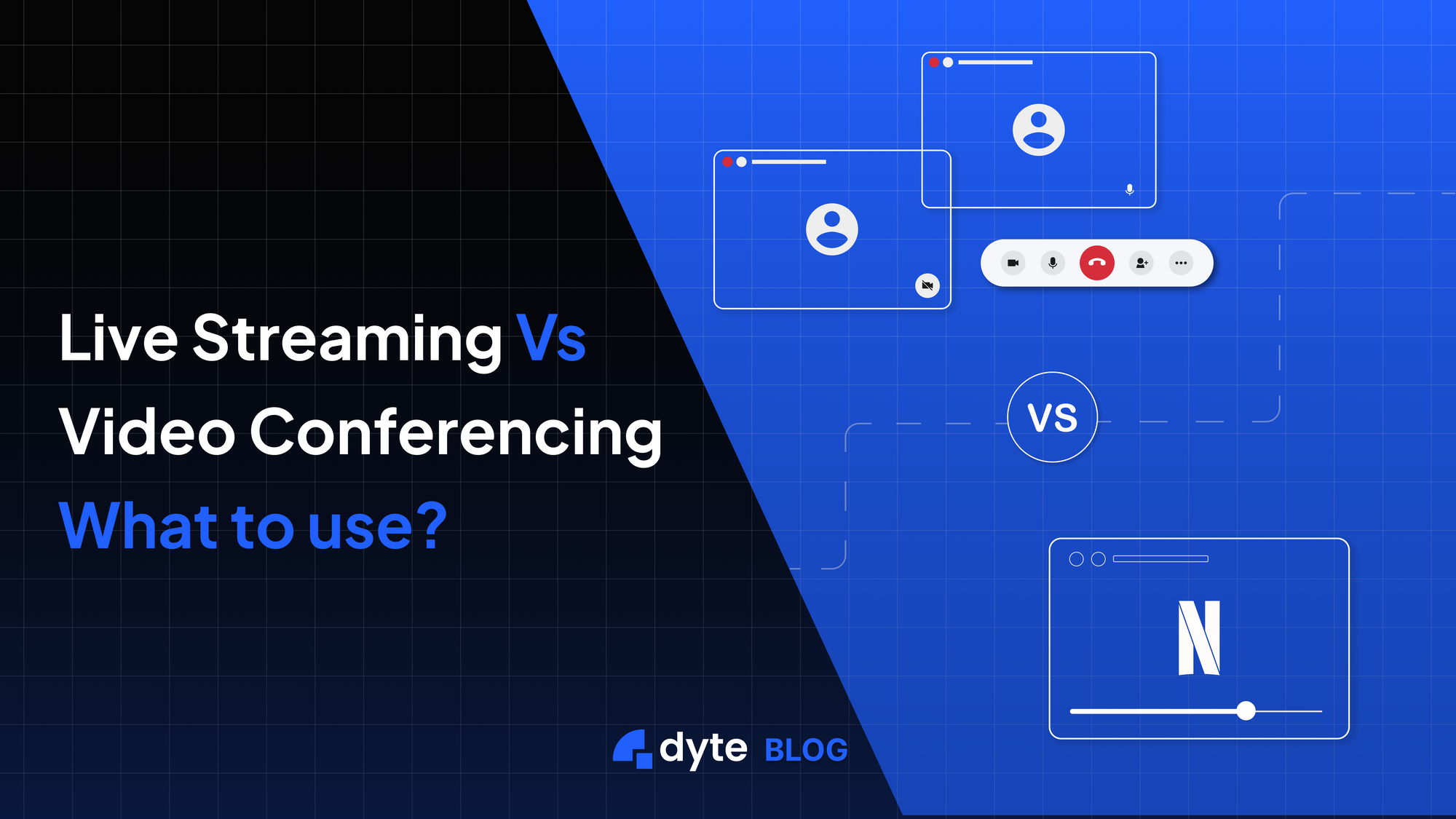 Live Streaming Vs Video Conferencing What to use?

VS

N

dyte BLOG